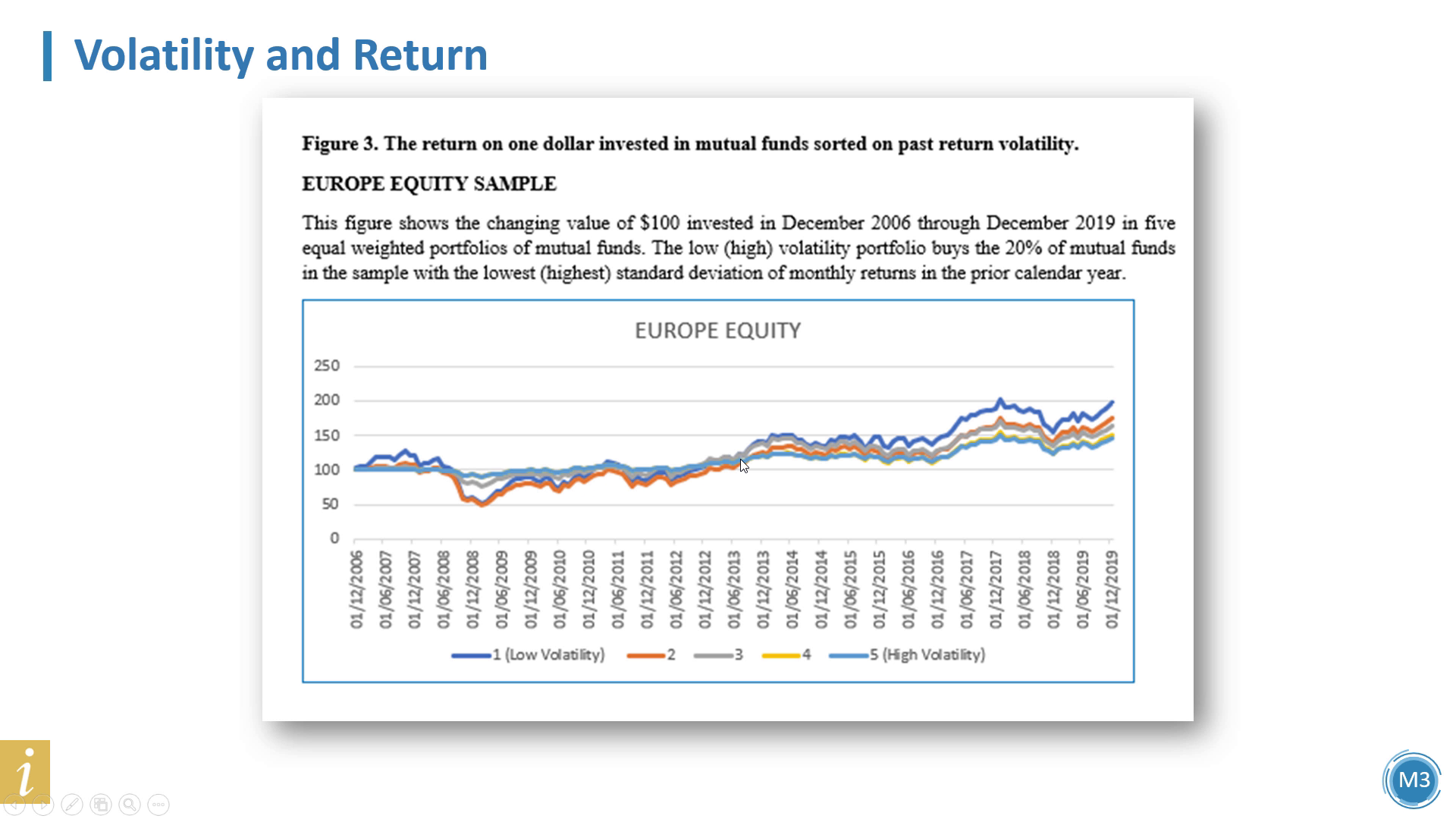 Volatility and Return

Figure 3. The return on one dollar invested in mutual funds sorted on past return volatility.

EUROPE EQUITY SAMPLE

This figure shows the changing value of \$100 invested in December 2006 through December 2019 in five equal weighted portfolios of mutual funds. The low (high) volatility portfolio buys the 20% of mutual funds in the sample with the lowest (highest) standard deviation of monthly returns in the prior calendar year.

EUROPE EQUITY

250
200
150
100
50
0

01/12/2006 01/06/2007 01/12/2007 01/06/2008 01/12/2008 01/06/2009 01/12/2009 01/06/2010 01/12/2010 01/06/2011 01/12/2011 01/06/2012 01/12/2012 01/06/2013 01/12/2013 01/06/2014 01/12/2014 01/06/2015 01/12/2015 01/06/2016 01/12/2016 01/06/2017 01/12/2017 01/06/2018 01/12/2018 01/06/2019 01/12/2019

1 (Low Volatility) 2 3 4 5 (High Volatility)

i

M3